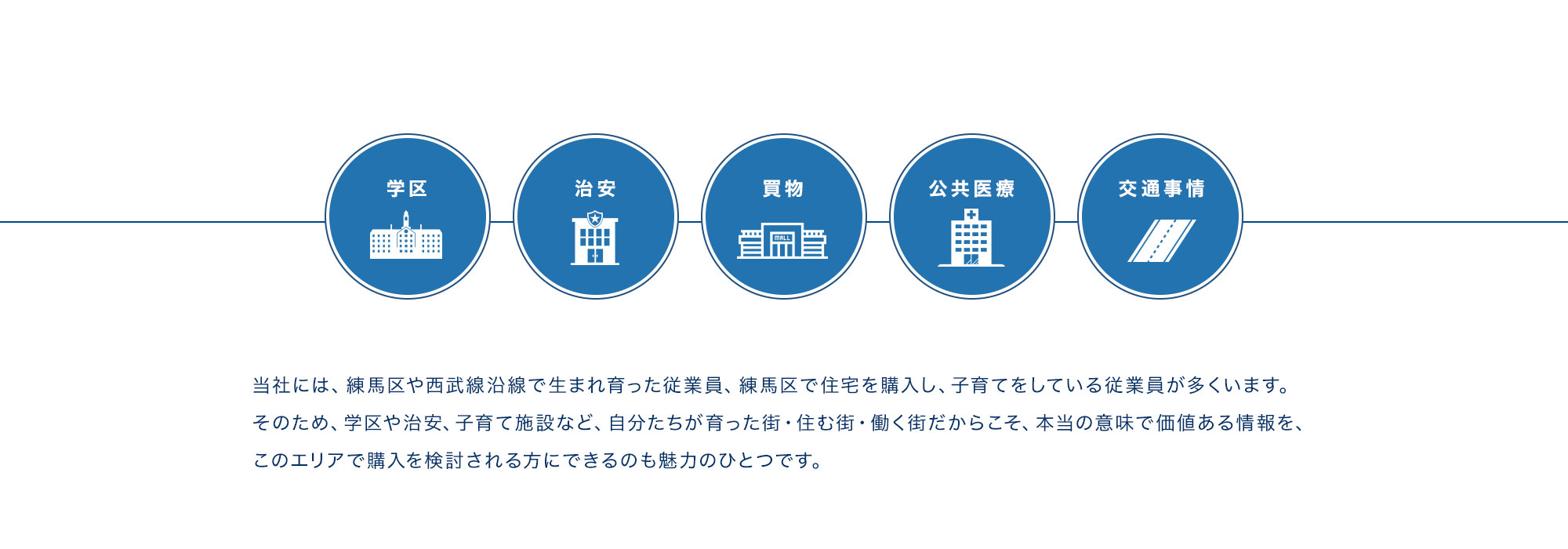 学区

治安

買物

MALL

公共医療

交通事情

当社には、練馬区や西武線沿線で生まれ育った従業員、練馬区で住宅を購入し、子育てをしている従業員が多くいます。
そのため、学区や治安、子育て施設など、自分たちが育った街・住む街・働く街だからこそ、本当の意味で価値ある情報を、
このエリアで購入を検討される方にできるのも魅力のひとつです。